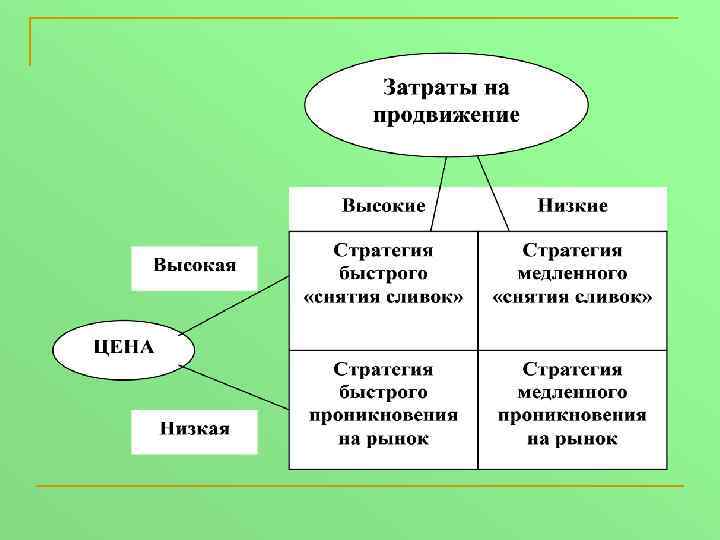 Затраты на продвижение

ЦЕНА

| | Высокие | Низкие |
|---|---|---|
| Высокая | Стратегия быстрого «снятия сливок» | Стратегия медленного «снятия сливок» |
| Низкая | Стратегия быстрого проникновения на рынок | Стратегия медленного проникновения на рынок |